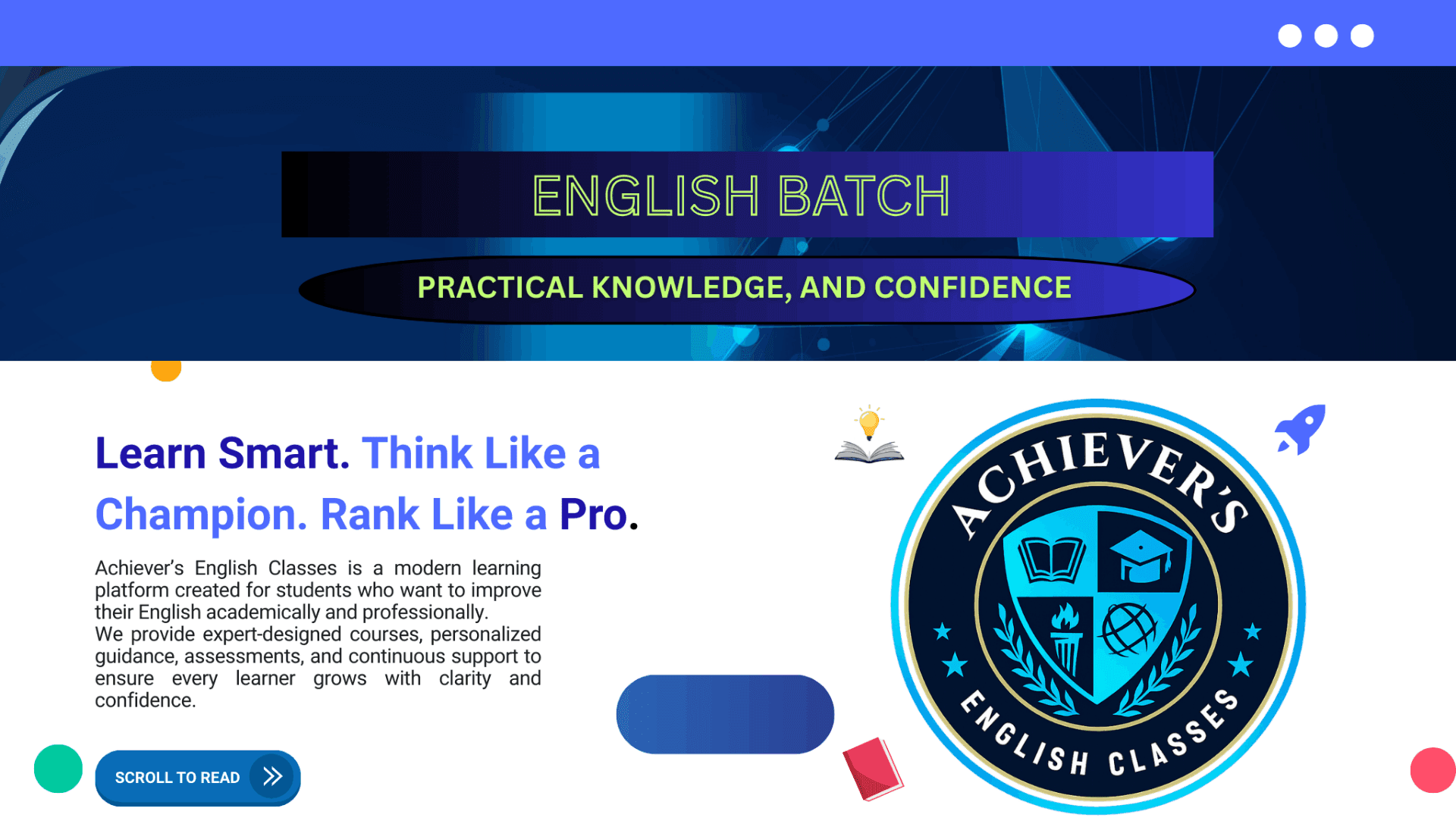 ENGLISH BATCH

PRACTICAL KNOWLEDGE, AND CONFIDENCE

Learn Smart. Think Like a Champion. Rank Like a Pro.

Achiever's English Classes is a modern learning platform created for students who want to improve their English academically and professionally.
We provide expert-designed courses, personalized guidance, assessments, and continuous support to ensure every learner grows with clarity and confidence.

SCROLL TO READ

ACHIEVER'S
ENGLISH CLASSES